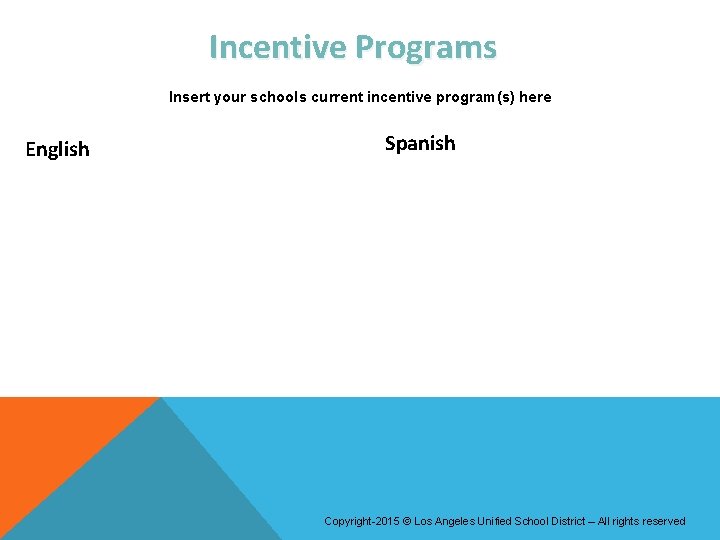 Incentive Programs

Insert your schools current incentive program(s) here

English

Spanish

Copyright-2015 © Los Angeles Unified School District – All rights reserved